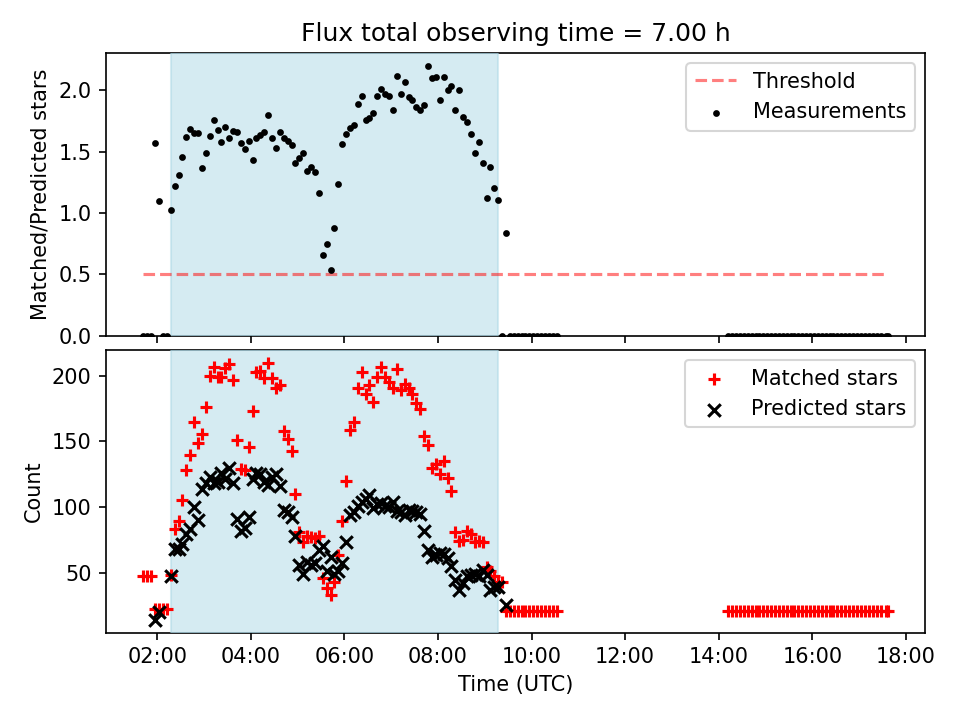 Flux total observing time = 7.00 h

Matched/Predicted stars
2.0
1.5
1.0
0.5
0.0

Threshold
Measurements

Count
200
150
100
50

Matched stars
Predicted stars

02:00
04:00
06:00
08:00
10:00
12:00
14:00
16:00
18:00
Time (UTC)